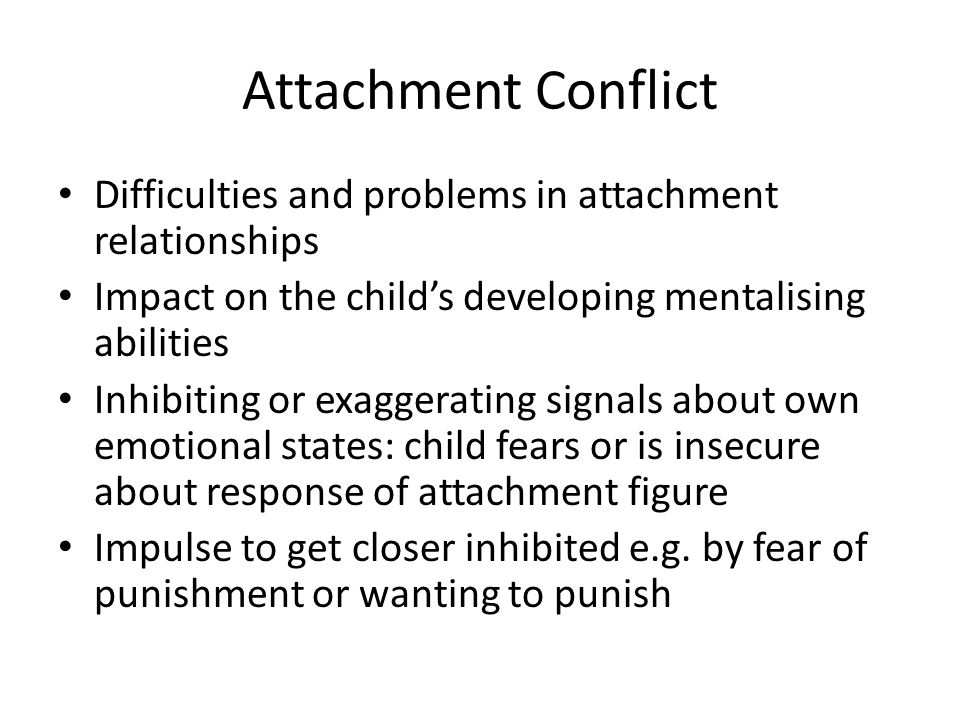 Attachment Conflict

• Difficulties and problems in attachment relationships
• Impact on the child's developing mentalising abilities
• Inhibiting or exaggerating signals about own emotional states: child fears or is insecure about response of attachment figure
• Impulse to get closer inhibited e.g. by fear of punishment or wanting to punish